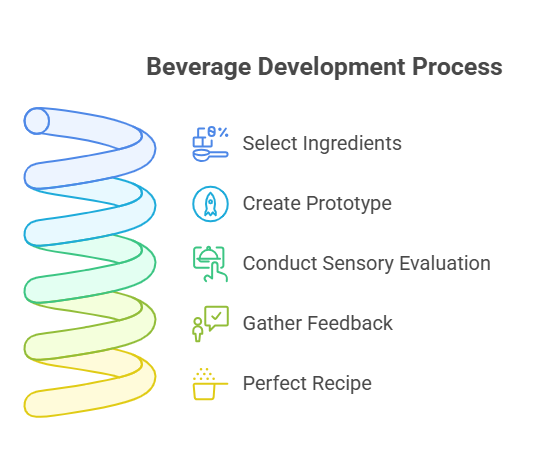 Beverage Development Process

Select Ingredients

Create Prototype

Conduct Sensory Evaluation

Gather Feedback

Perfect Recipe